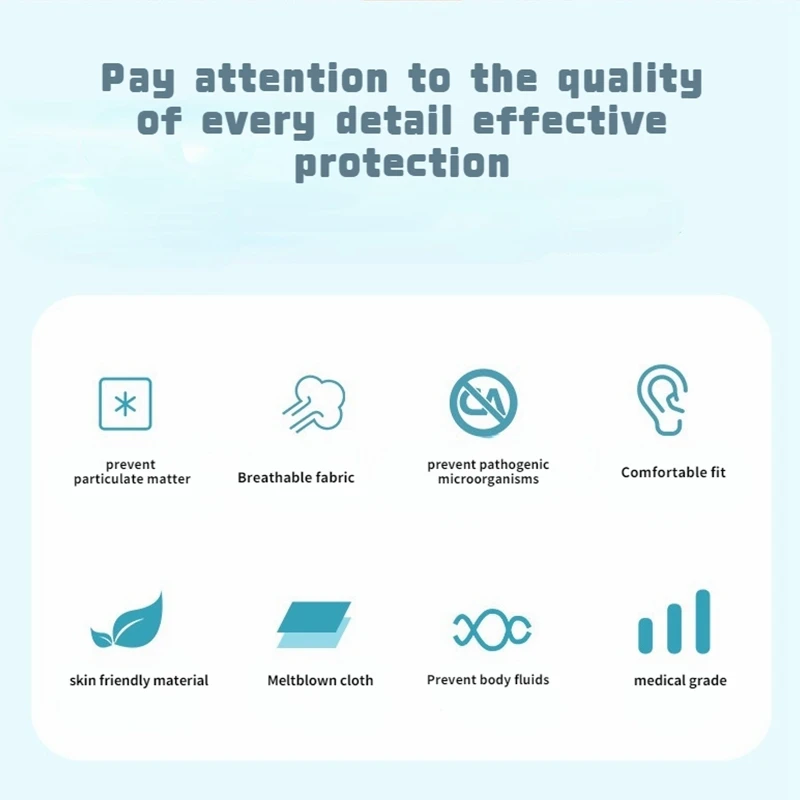 Pay attention to the quality of every detail effective protection

prevent particulate matter

Breathable fabric

prevent pathogenic microorganisms

Comfortable fit

skin friendly material

Meltblown cloth

Prevent body fluids

medical grade